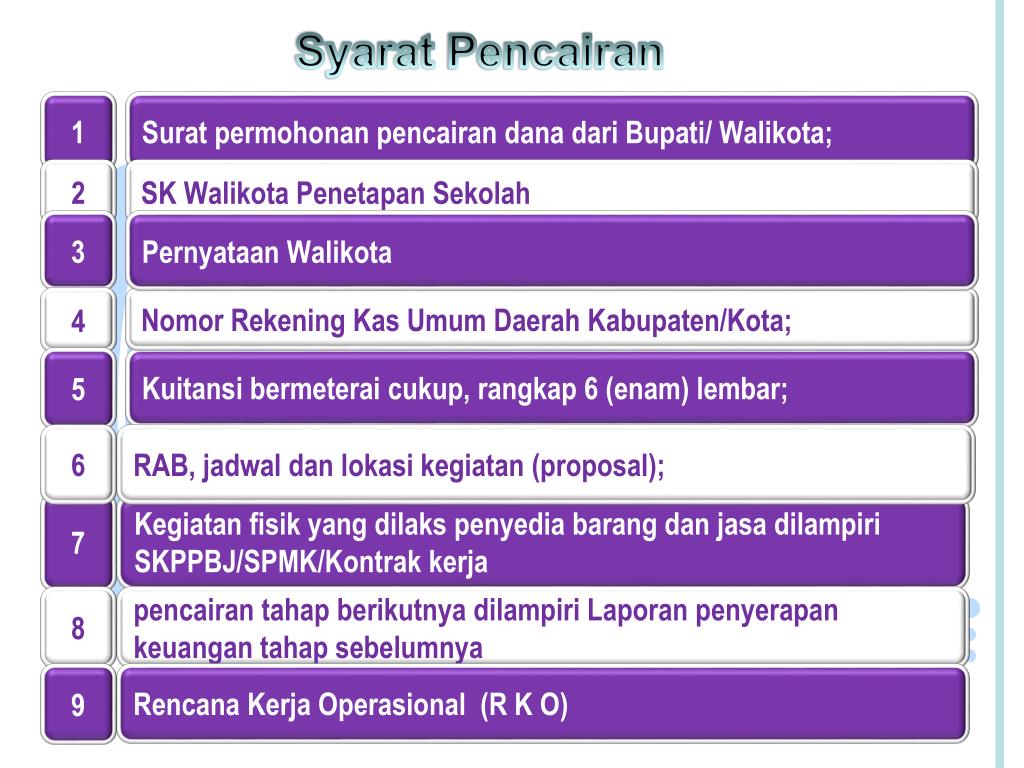 Syarat Pencairan

1 Surat permohonan pencairan dana dari Bupati/ Walikota;

2 SK Walikota Penetapan Sekolah

3 Pernyataan Walikota

4 Nomor Rekening Kas Umum Daerah Kabupaten/Kota;

5 Kuitansi bermeterai cukup, rangkap 6 (enam) lembar;

6 RAB, jadwal dan lokasi kegiatan (proposal);

7 Kegiatan fisik yang dilaks penyedia barang dan jasa dilampiri SKPPBJ/SPMK/Kontrak kerja

8 pencairan tahap berikutnya dilampiri Laporan penyerapan keuangan tahap sebelumnya

9 Rencana Kerja Operasional (R K O)